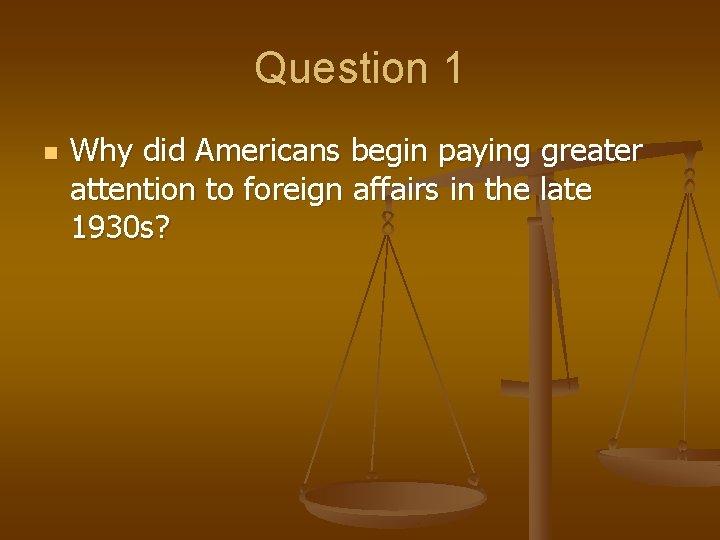 Question 1

Why did Americans begin paying greater attention to foreign affairs in the late 1930s?